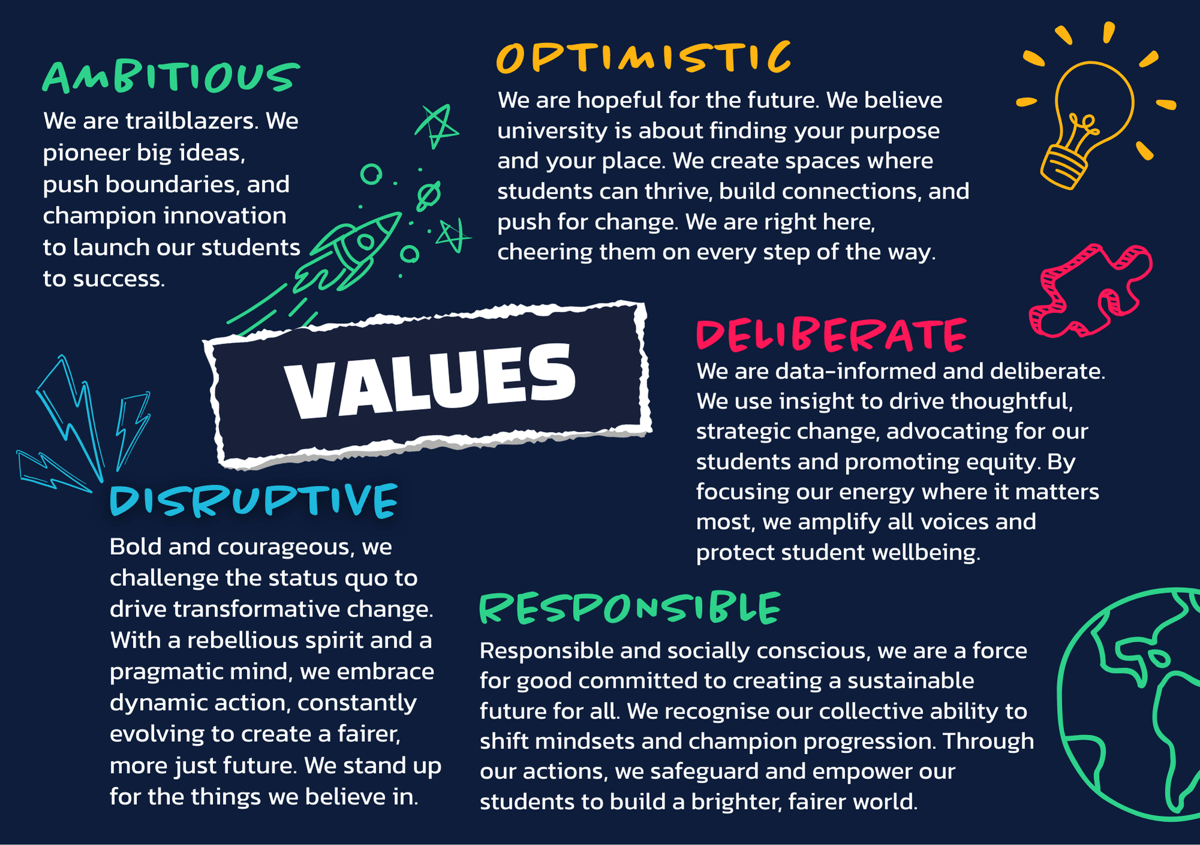 AMBITIOUS
We are trailblazers. We pioneer big ideas, push boundaries, and champion innovation to launch our students to success.

OPTIMISTIC
We are hopeful for the future. We believe university is about finding your purpose and your place. We create spaces where students can thrive, build connections, and push for change. We are right here, cheering them on every step of the way.

VALUES

DELIBERATE
We are data-informed and deliberate. We use insight to drive thoughtful, strategic change, advocating for our students and promoting equity. By focusing our energy where it matters most, we amplify all voices and protect student wellbeing.

DISRUPTIVE
Bold and courageous, we challenge the status quo to drive transformative change. With a rebellious spirit and a pragmatic mind, we embrace dynamic action, constantly evolving to create a fairer, more just future. We stand up for the things we believe in.

RESPONSIBLE
Responsible and socially conscious, we are a force for good committed to creating a sustainable future for all. We recognise our collective ability to shift mindsets and champion progression. Through our actions, we safeguard and empower our students to build a brighter, fairer world.